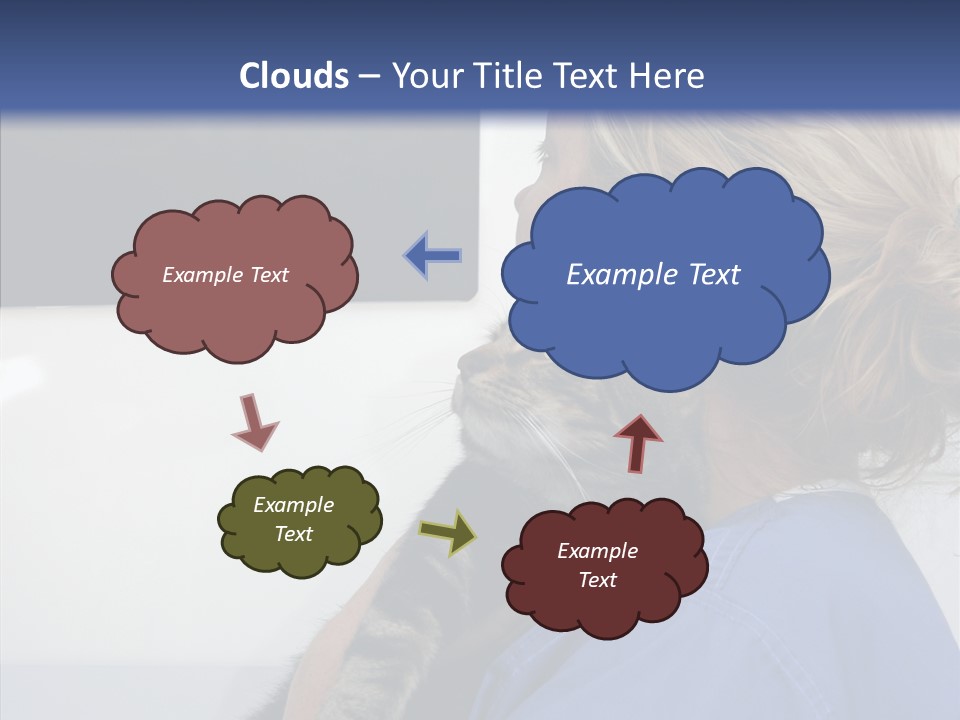 Clouds – Your Title Text Here

Example Text

Example Text

Example Text

Example Text